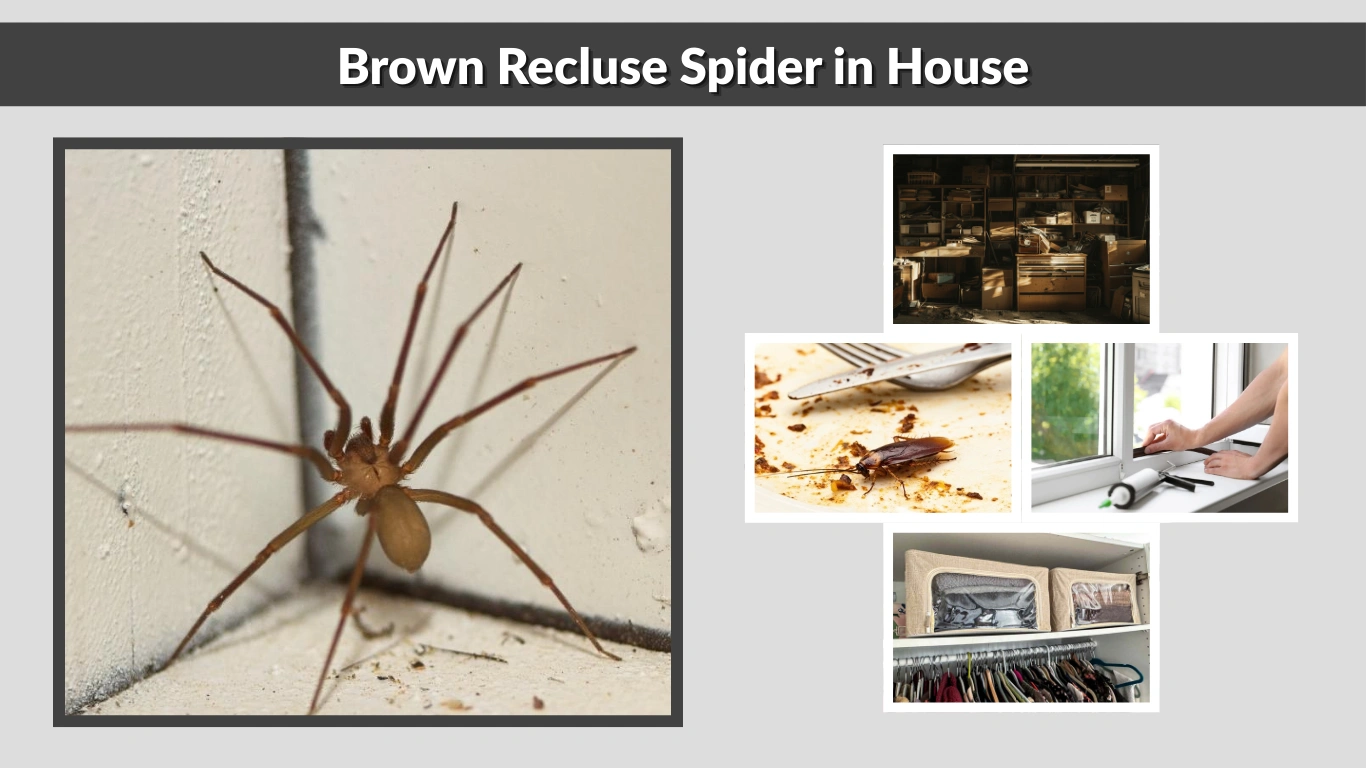 Brown Recluse Spider in House